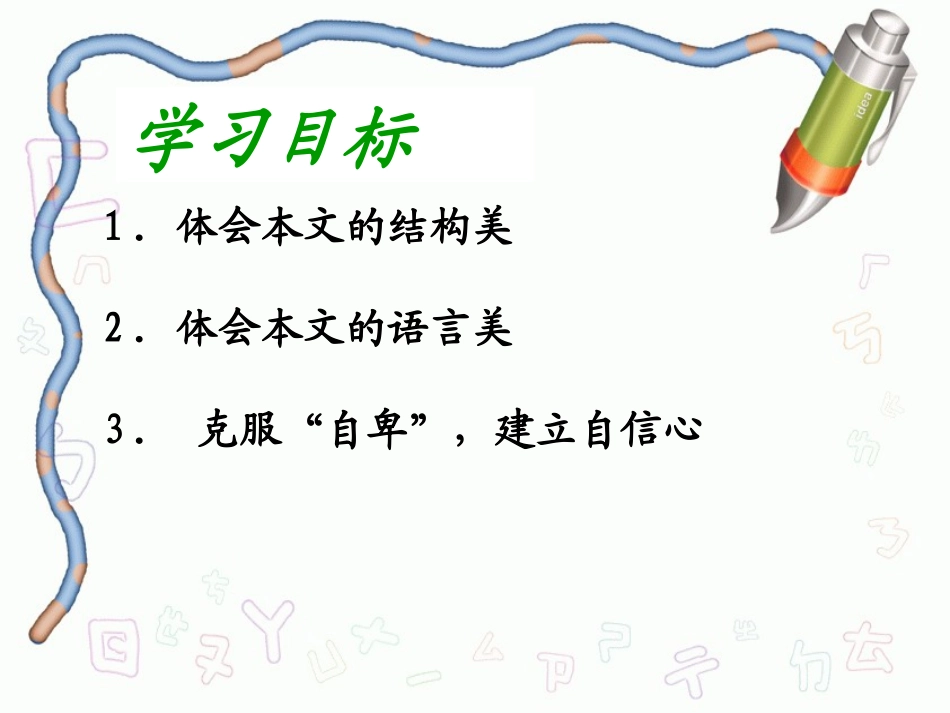 学习目标

1．体会本文的结构美

2．体会本文的语言美

3． 克服“自卑”，建立自信心